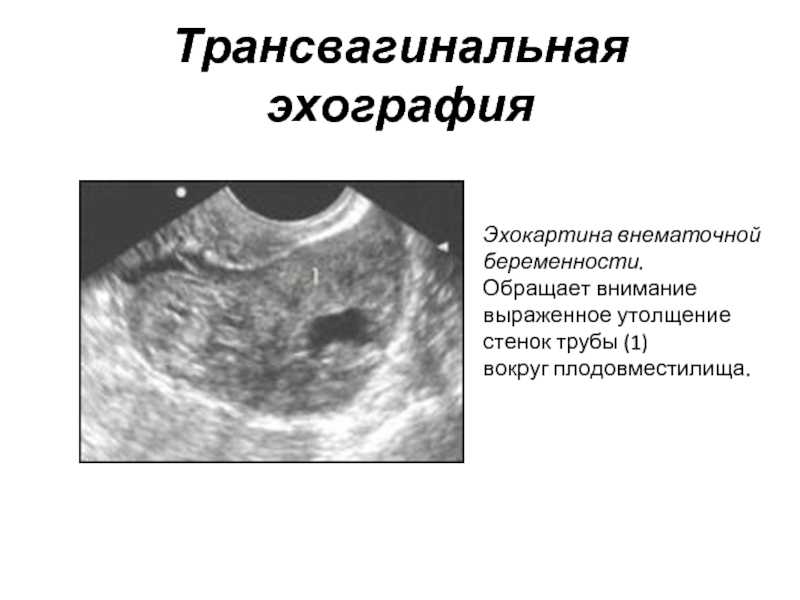 Трансвагинальная эхография

1

Эхокартина внематочной беременности.
Обращает внимание выраженное утолщение стенок трубы (1) вокруг плодовместилища.